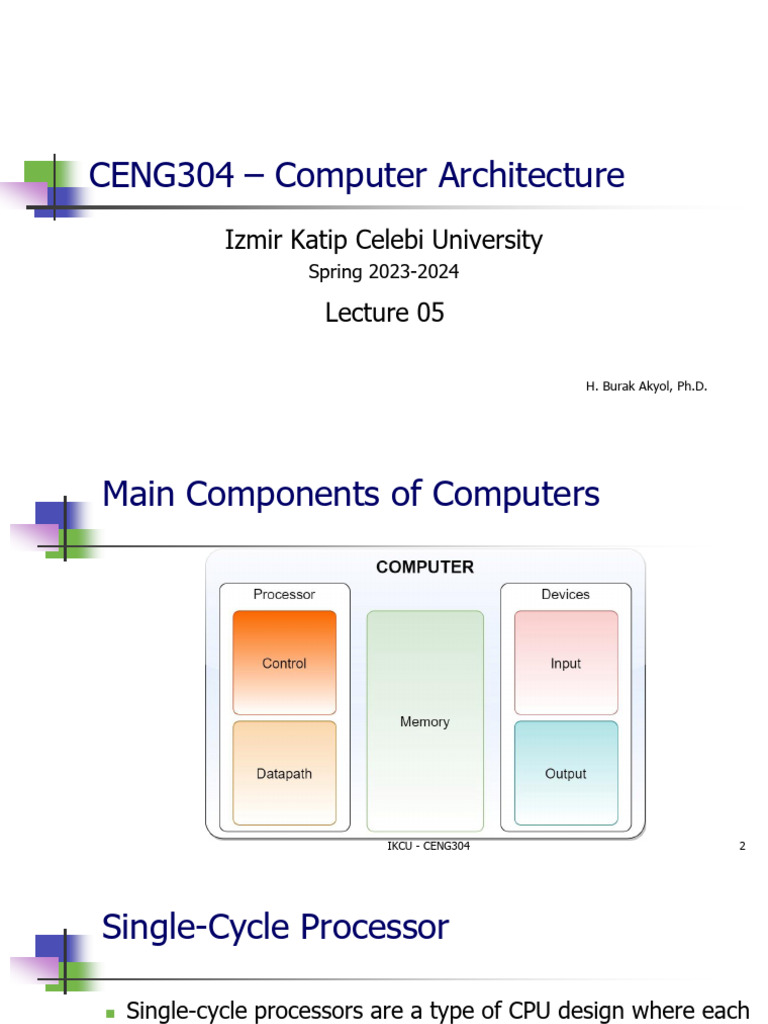 CENG304 – Computer Architecture

Izmir Katip Celebi University

Spring 2023-2024

Lecture 05

H. Burak Akyol, Ph.D.

Main Components of Computers

COMPUTER

Processor

Control

Datapath

Memory

Devices

Input

Output

IKCU - CENG304

2

Single-Cycle Processor

Single-cycle processors are a type of CPU design where each